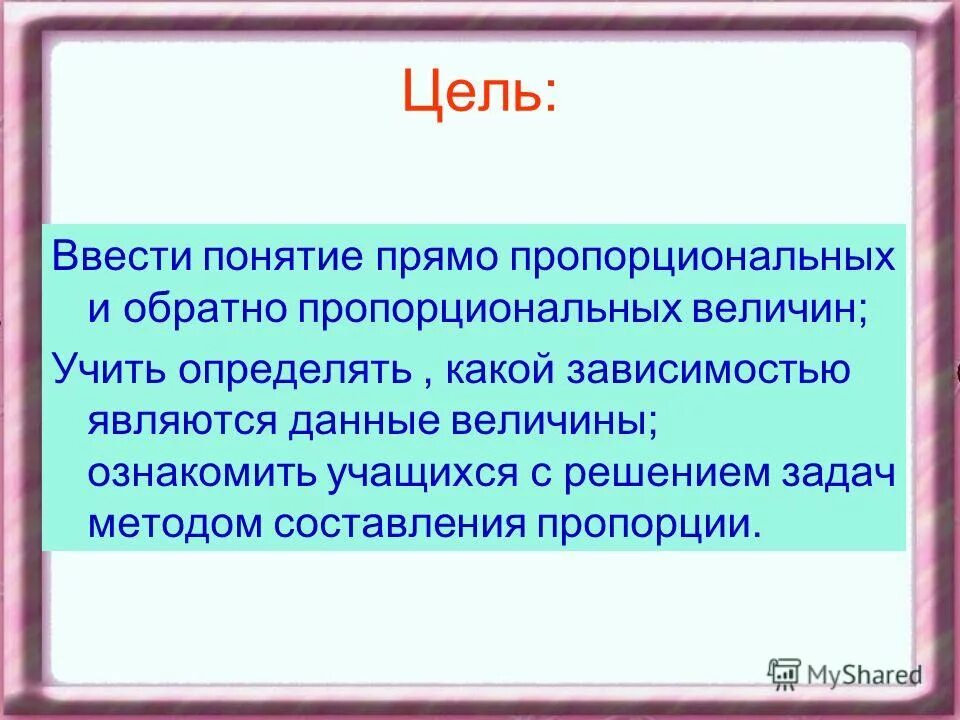 Цель:

Ввести понятие прямо пропорциональных и обратно пропорциональных величин;

Учить определять , какой зависимостью являются данные величины; ознакомить учащихся с решением задач методом составления пропорции.

MyShared